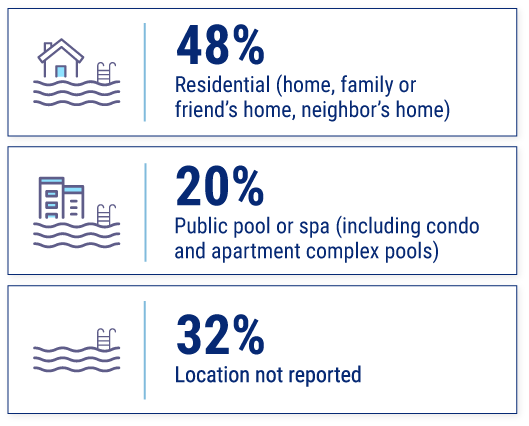 48%
Residential (home, family or friend’s home, neighbor’s home)

20%
Public pool or spa (including condo and apartment complex pools)

32%
Location not reported